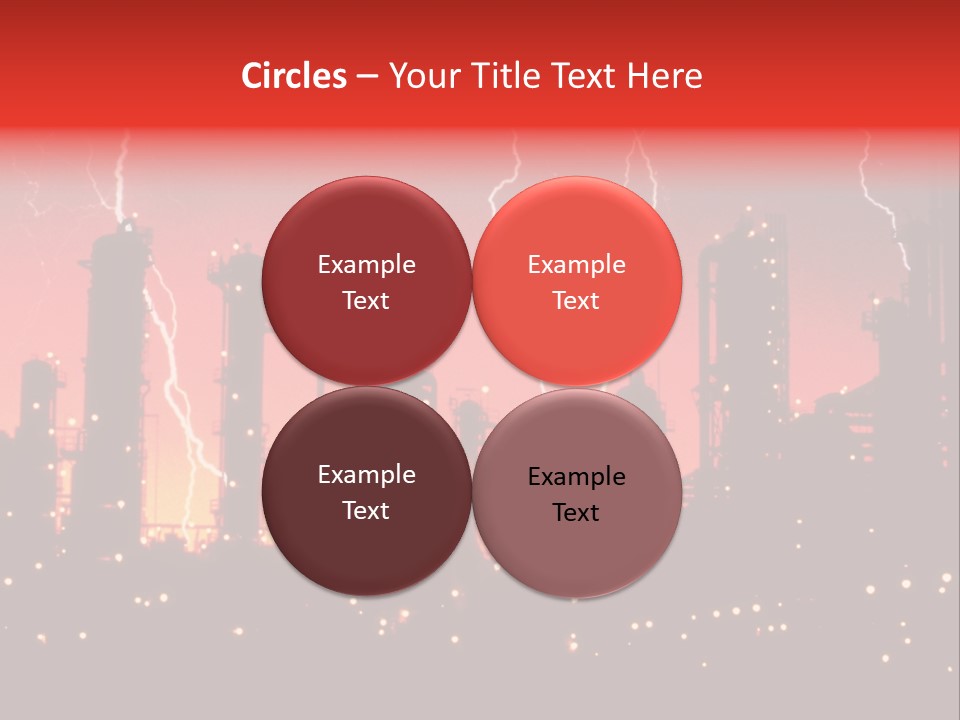 Circles – Your Title Text Here

Example Text

Example Text

Example Text

Example Text